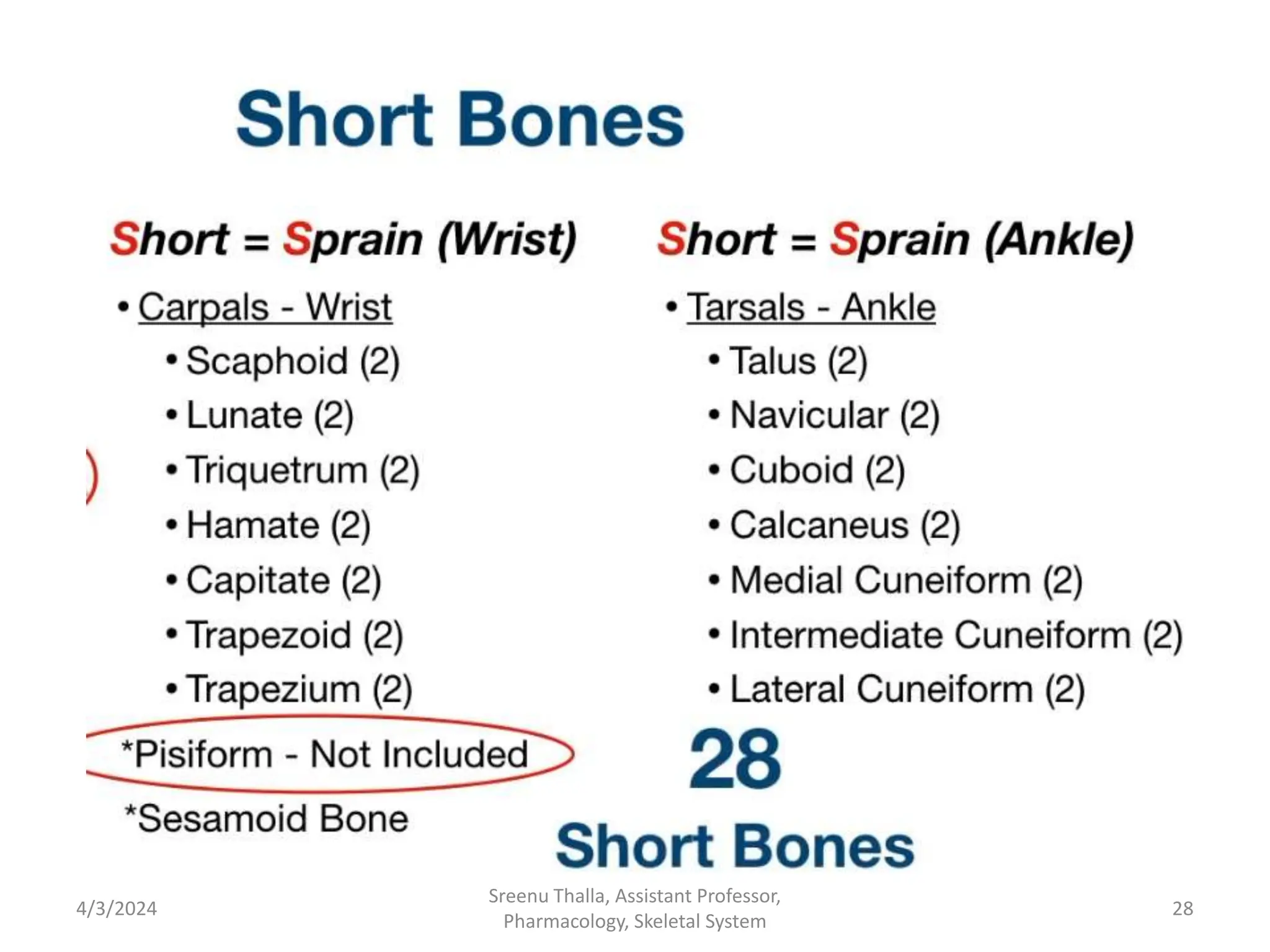 Short Bones

Short = Sprain (Wrist)

• Carpals - Wrist
• Scaphoid (2)
• Lunate (2)
• Triquetrum (2)
• Hamate (2)
• Capitate (2)
• Trapezoid (2)
• Trapezium (2)

*Pisiform - Not Included

*Sesamoid Bone

Short = Sprain (Ankle)

• Tarsals - Ankle
• Talus (2)
• Navicular (2)
• Cuboid (2)
• Calcaneus (2)
• Medial Cuneiform (2)
• Intermediate Cuneiform (2)
• Lateral Cuneiform (2)

28
Short Bones

4/3/2024

Sreenu Thalla, Assistant Professor, Pharmacology, Skeletal System

28